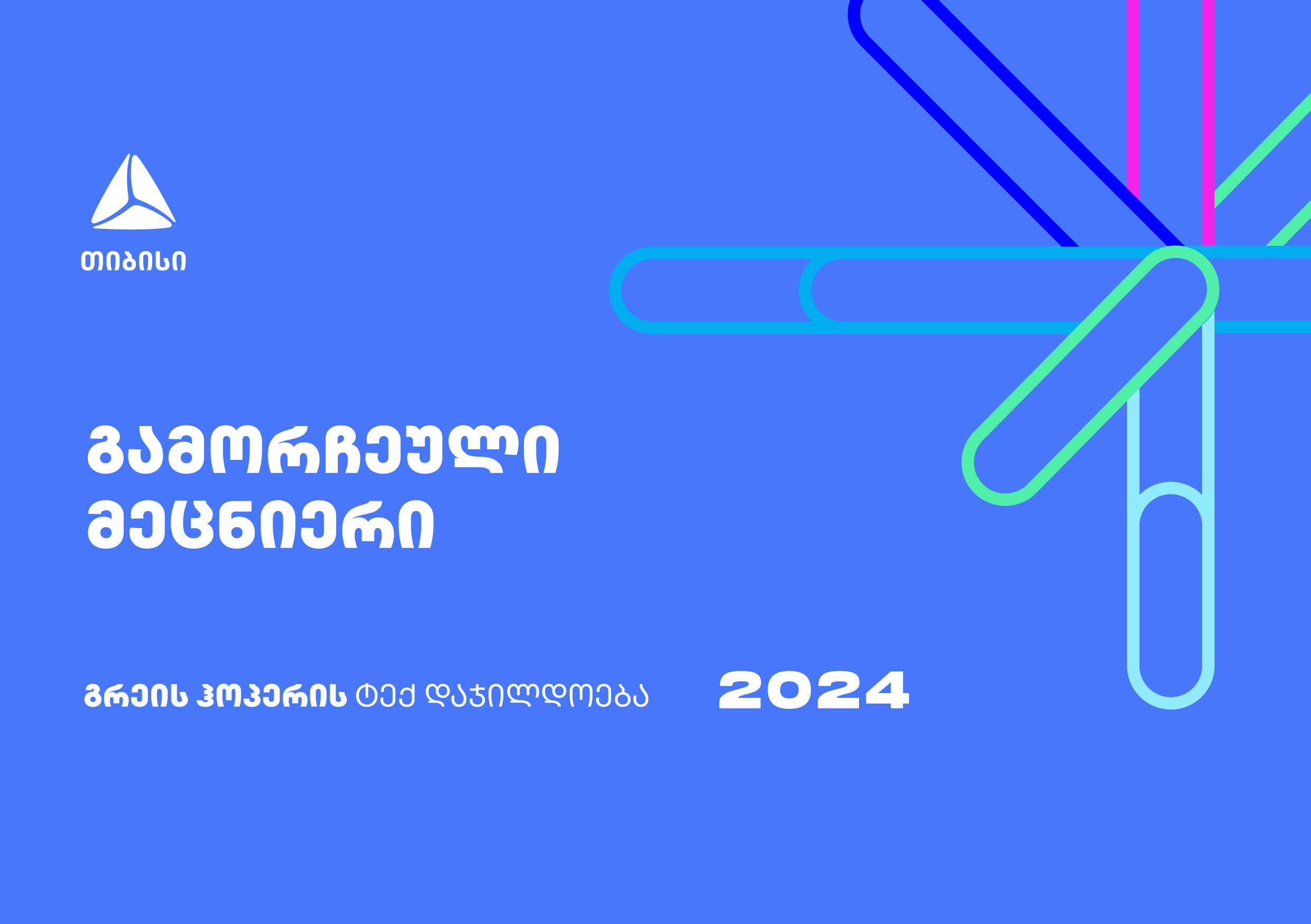 თიბისი

გამორჩეული მეცნიერი

გრეის ჰოპერის ტექ დაჯილდოება 2024